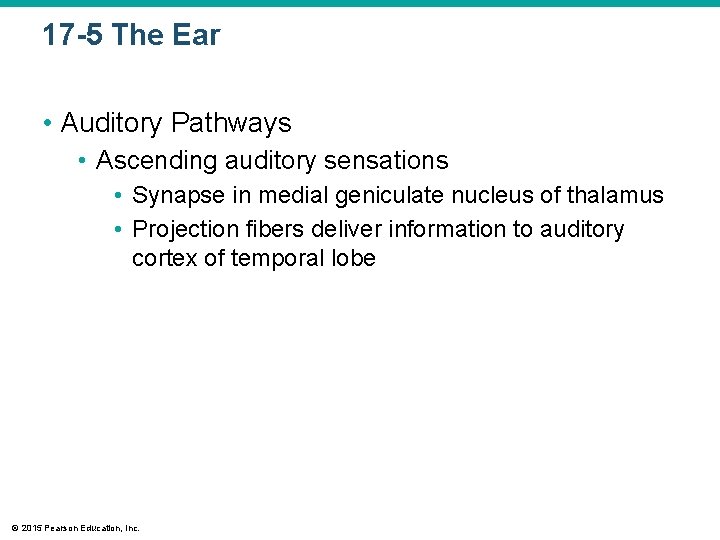 17-5 The Ear

• Auditory Pathways
  • Ascending auditory sensations
    • Synapse in medial geniculate nucleus of thalamus
    • Projection fibers deliver information to auditory cortex of temporal lobe

© 2015 Pearson Education, Inc.